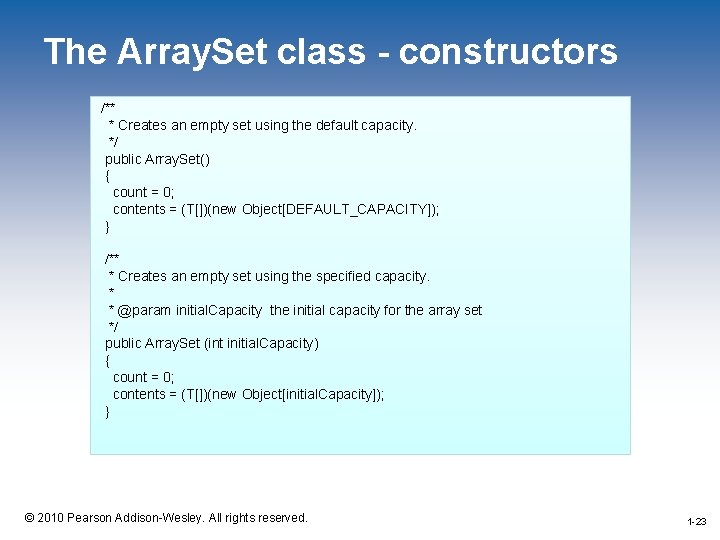 The ArraySet class - constructors

/**
 * Creates an empty set using the default capacity.
 */
public ArraySet()
{
  count = 0;
  contents = (T[])(new Object[DEFAULT_CAPACITY]);
}

/**
 * Creates an empty set using the specified capacity.
 *
 * @param initialCapacity  the initial capacity for the array set
 */
public ArraySet (int initialCapacity)
{
  count = 0;
  contents = (T[])(new Object[initialCapacity]);
}

© 2010 Pearson Addison-Wesley. All rights reserved.

1-23